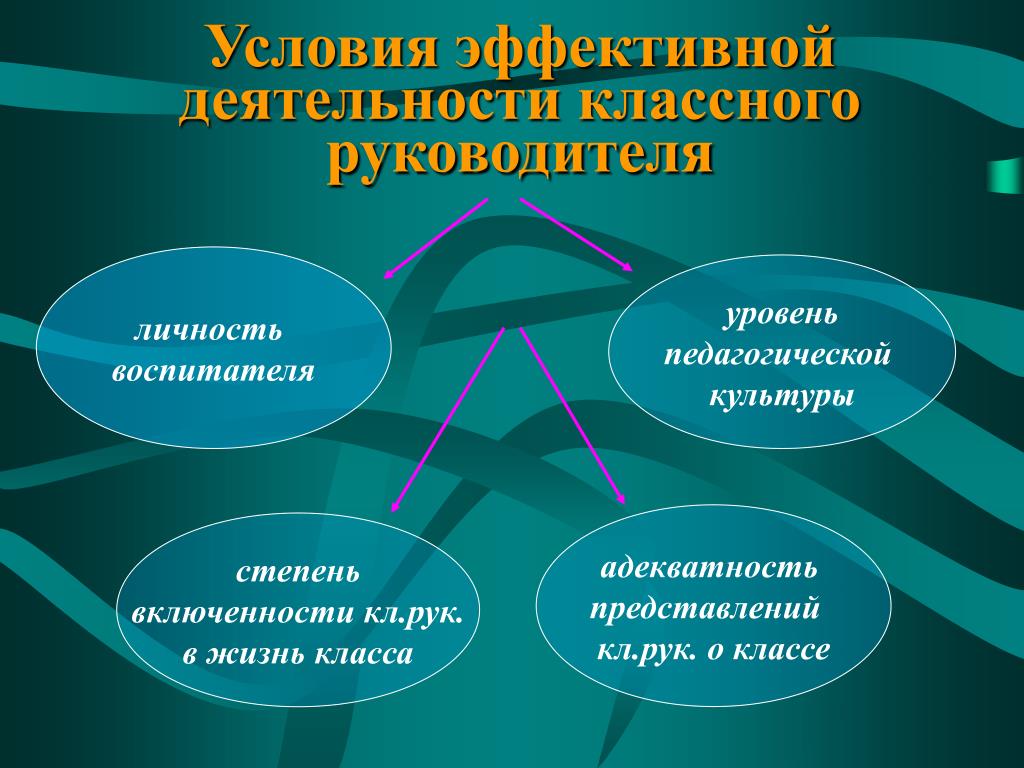 Условия эффективной деятельности классного руководителя

личность воспитателя

уровень педагогической культуры

степень включенности кл.рук. в жизнь класса

адекватность представлений кл.рук. о классе